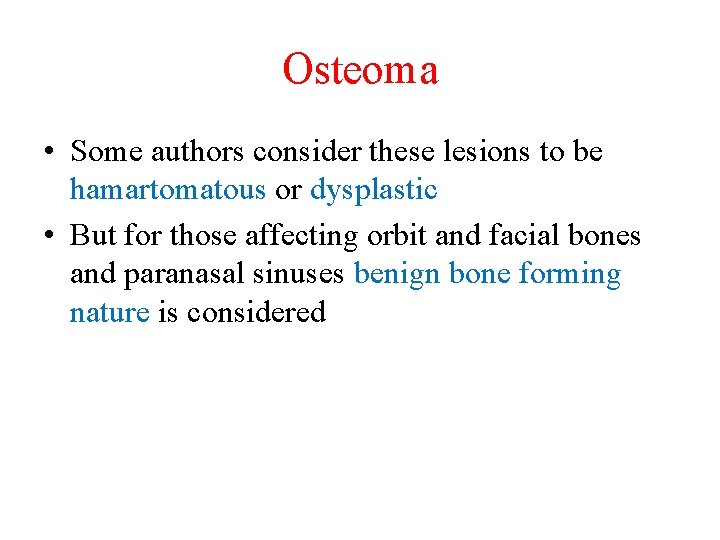 Osteoma

• Some authors consider these lesions to be hamartomatous or dysplastic
• But for those affecting orbit and facial bones and paranasal sinuses benign bone forming nature is considered